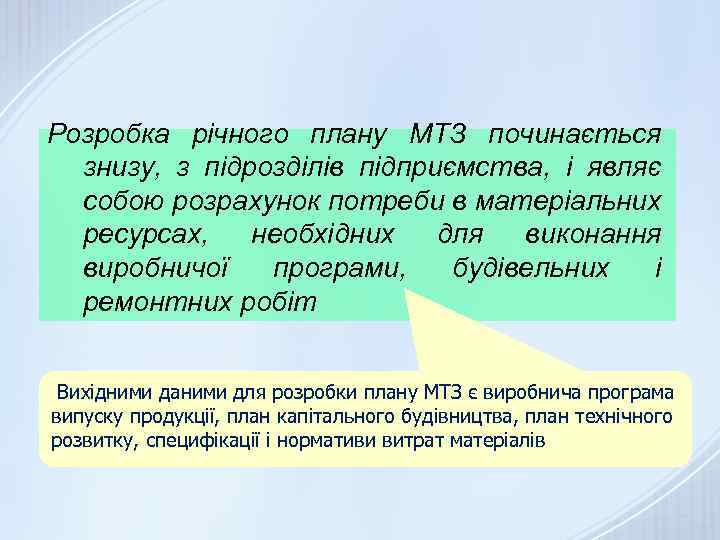 Розробка річного плану МТЗ починається знизу, з підрозділів підприємства, і являє собою розрахунок потреби в матеріальних ресурсах, необхідних для виконання виробничої програми, будівельних і ремонтних робіт

Вихідними даними для розробки плану МТЗ є виробнича програма випуску продукції, план капітального будівництва, план технічного розвитку, специфікації і нормативи витрат матеріалів